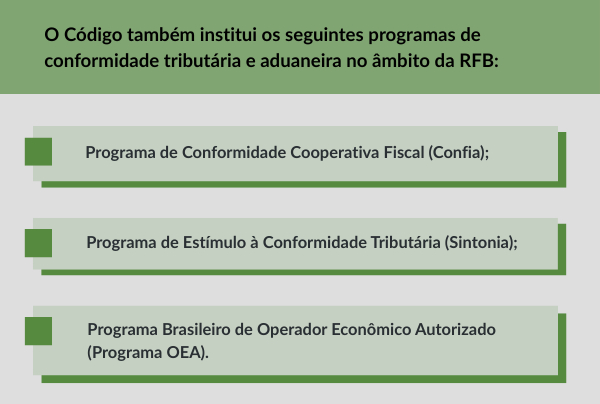 O Código também institui os seguintes programas de conformidade tributária e aduaneira no âmbito da RFB:

Programa de Conformidade Cooperativa Fiscal (Confia);

Programa de Estímulo à Conformidade Tributária (Sintonia);

Programa Brasileiro de Operador Econômico Autorizado (Programa OEA).